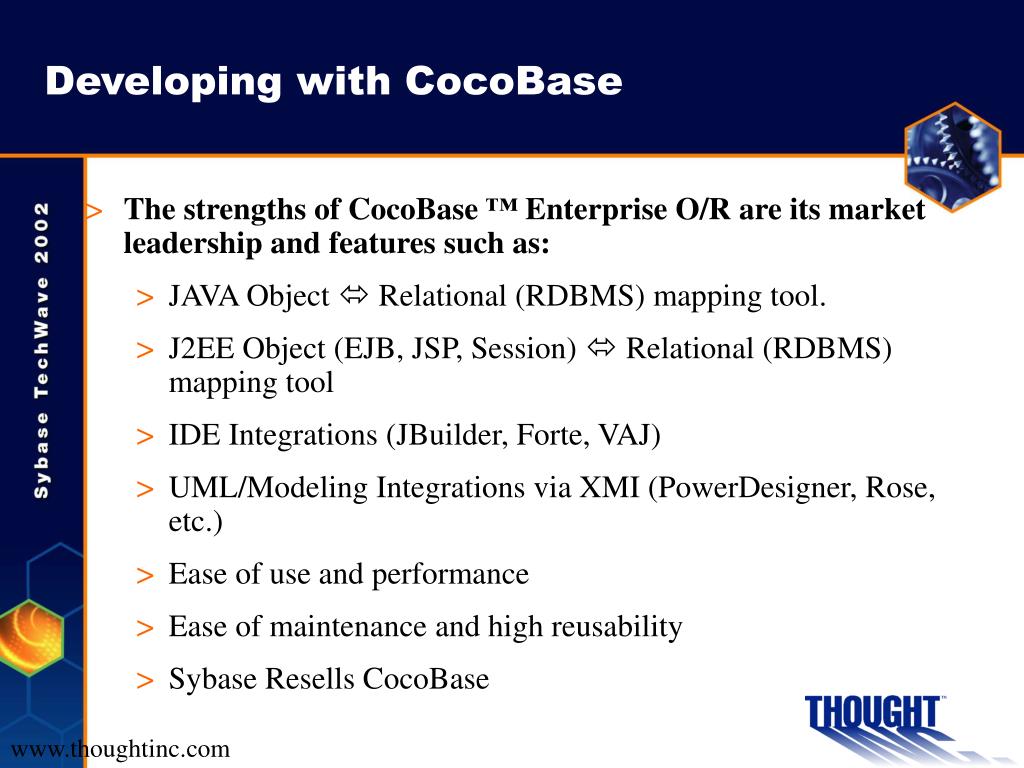 Developing with CocoBase

Sybase TechWave 2002

> The strengths of CocoBase ™ Enterprise O/R are its market leadership and features such as:

> JAVA Object ⇔ Relational (RDBMS) mapping tool.

> J2EE Object (EJB, JSP, Session) ⇔ Relational (RDBMS) mapping tool

> IDE Integrations (JBuilder, Forte, VAJ)

> UML/Modeling Integrations via XMI (PowerDesigner, Rose, etc.)

> Ease of use and performance

> Ease of maintenance and high reusability

> Sybase Resells CocoBase

THOUGHT™

www.thoughtinc.com